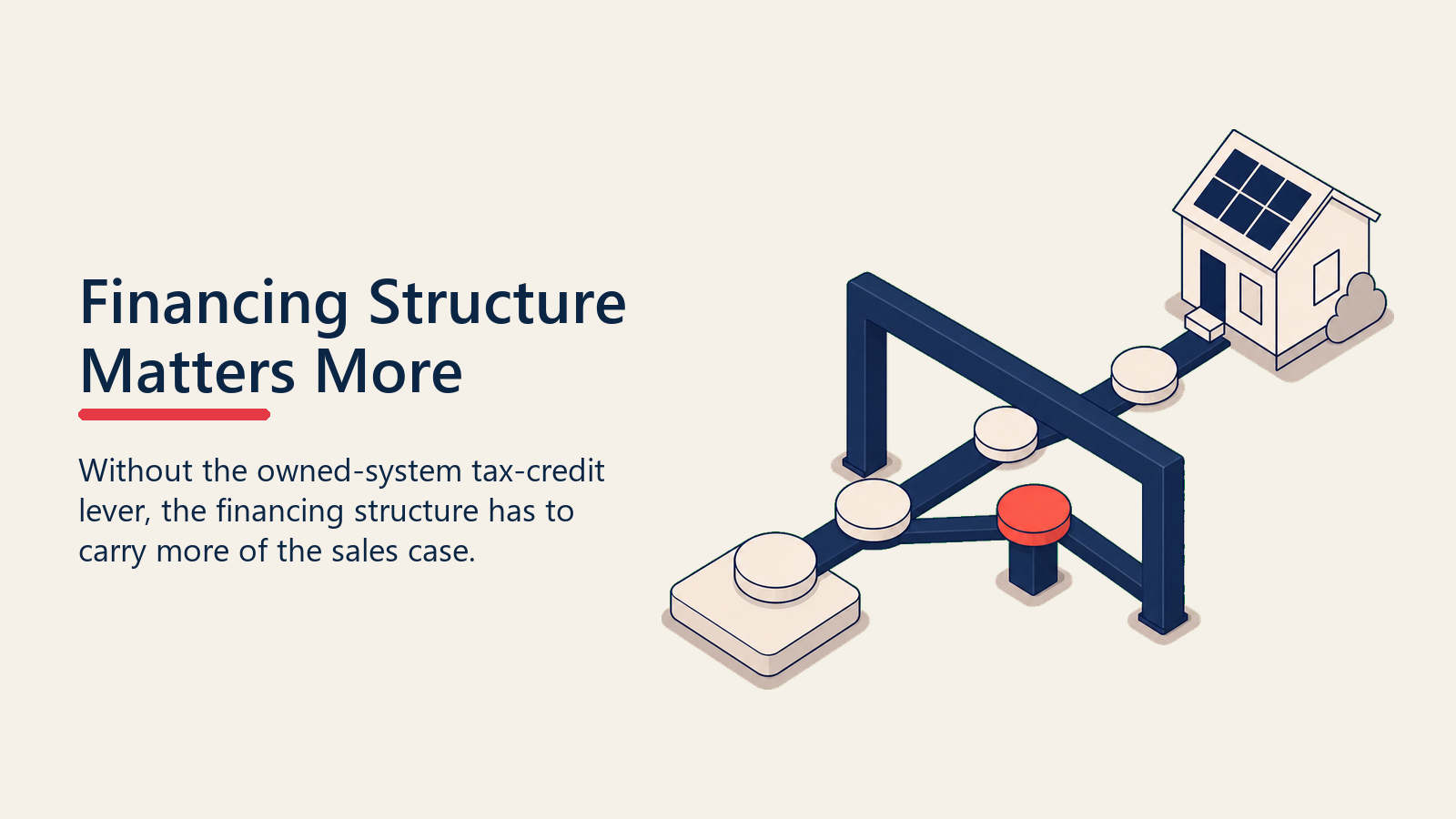 Financing Structure Matters More

Without the owned-system tax-credit lever, the financing structure has to carry more of the sales case.